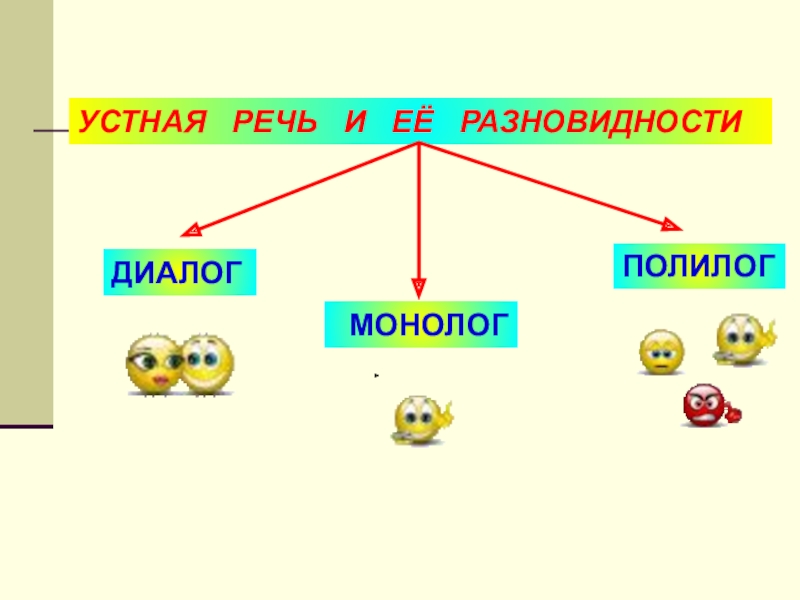 УСТНАЯ РЕЧЬ И ЕЁ РАЗНОВИДНОСТИ

ДИАЛОГ

МОНОЛОГ

ПОЛИЛОГ